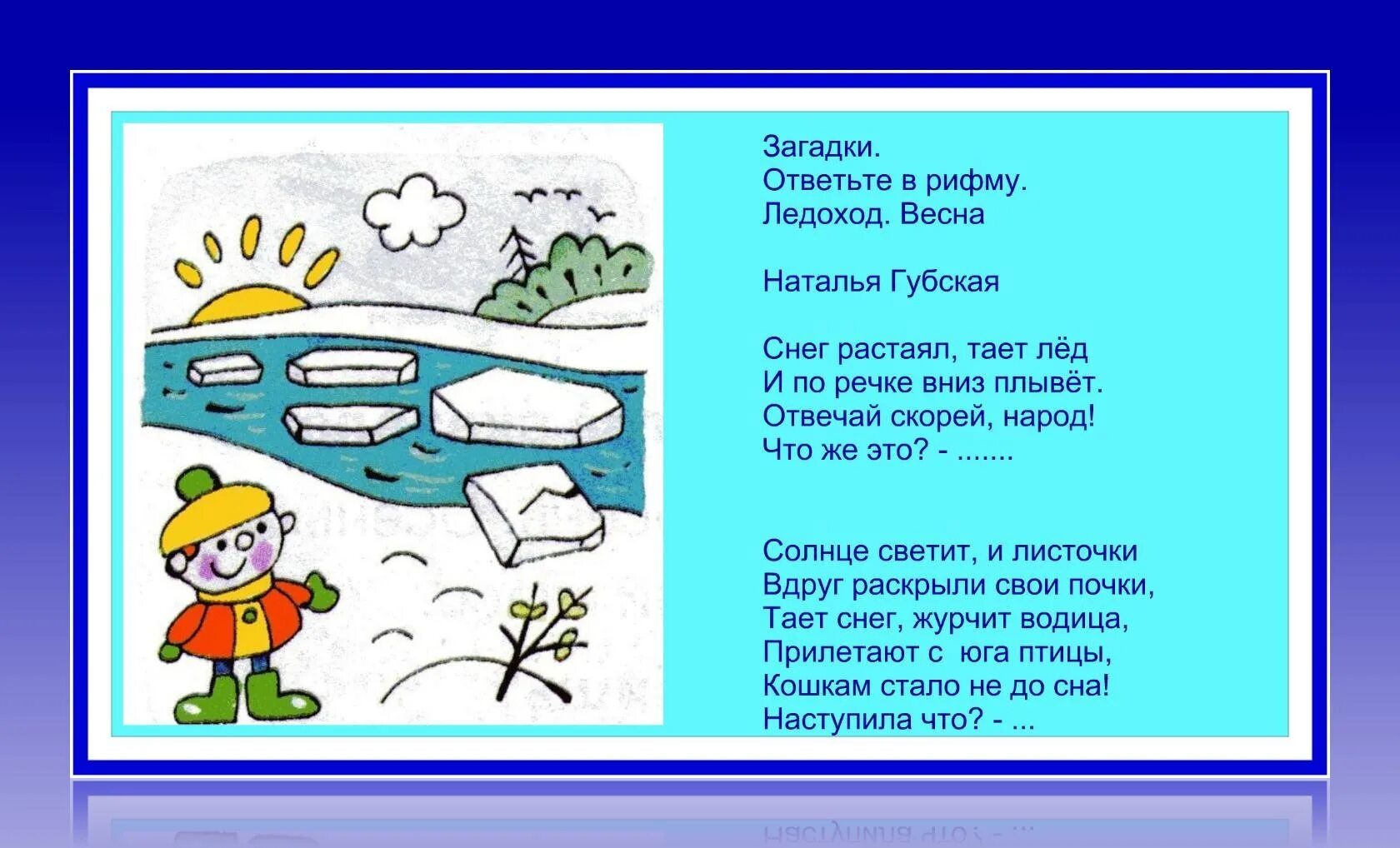 Загадки.
Ответьте в рифму.
Ледоход. Весна

Наталья Губская

Снег растаял, тает лёд
И по речке вниз плывёт.
Отвечай скорей, народ!
Что же это? - .......

Солнце светит, и листочки
Вдруг раскрыли свои почки,
Тает снег, журчит водица,
Прилетают с юга птицы,
Кошкам стало не до сна!
Наступила что? - ...